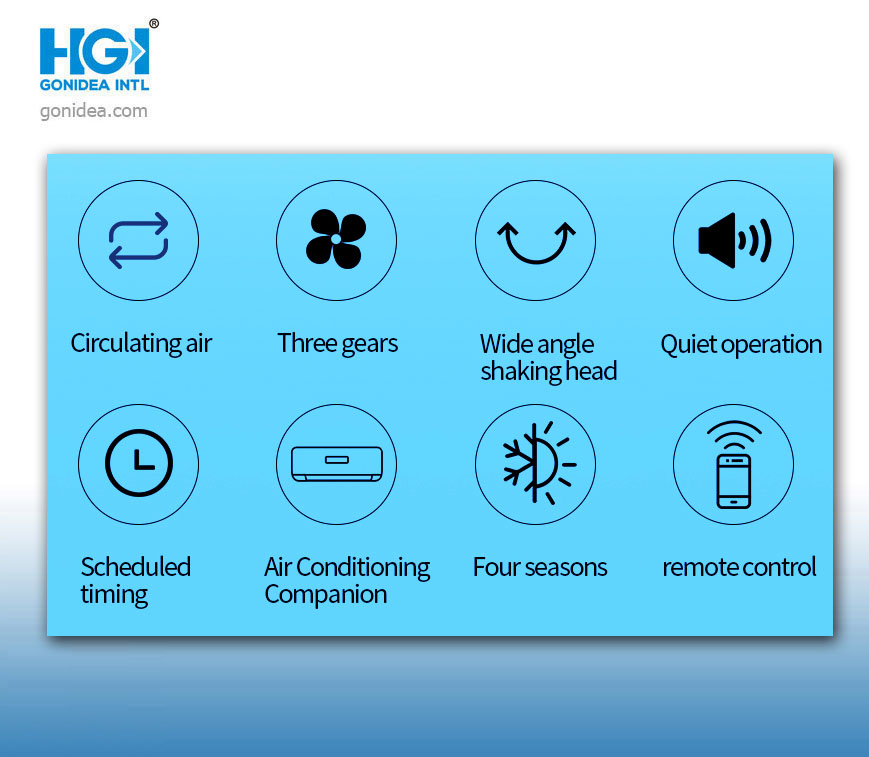 HGI®
GONIDEA INTL
gonidea.com

Circulating air

Three gears

Wide angle shaking head

Quiet operation

Scheduled timing

Air Conditioning Companion

Four seasons

remote control